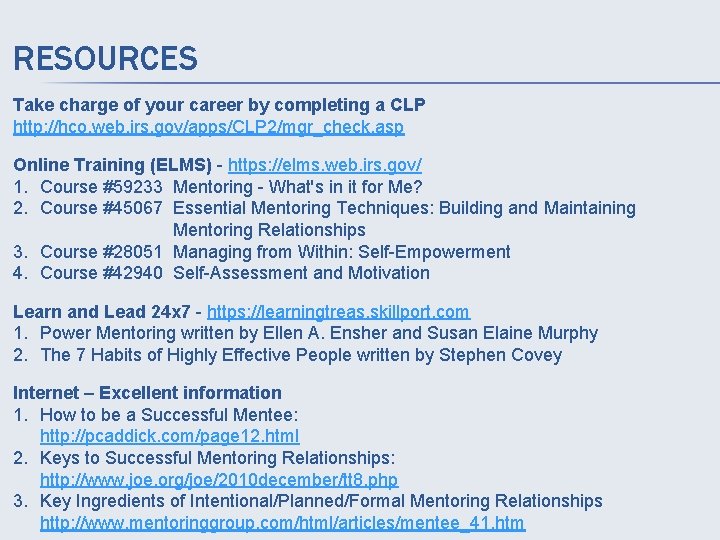 RESOURCES

Take charge of your career by completing a CLP
http://hco.web.irs.gov/apps/CLP2/mgr_check.asp

Online Training (ELMS) - https://elms.web.irs.gov/
1. Course #59233 Mentoring - What's in it for Me?
2. Course #45067 Essential Mentoring Techniques: Building and Maintaining Mentoring Relationships
3. Course #28051 Managing from Within: Self-Empowerment
4. Course #42940 Self-Assessment and Motivation

Learn and Lead 24x7 - https://learningtreas.skillport.com
1. Power Mentoring written by Ellen A. Ensher and Susan Elaine Murphy
2. The 7 Habits of Highly Effective People written by Stephen Covey

Internet – Excellent information
1. How to be a Successful Mentee: http://pcaddick.com/page12.html
2. Keys to Successful Mentoring Relationships: http://www.joe.org/joe/2010december/tt8.php
3. Key Ingredients of Intentional/Planned/Formal Mentoring Relationships http://www.mentoringgroup.com/html/articles/mentee_41.htm